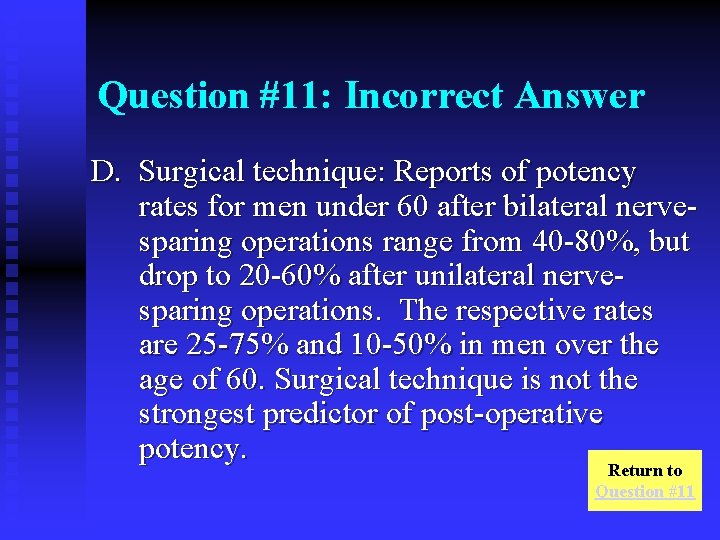 Question #11: Incorrect Answer

D. Surgical technique: Reports of potency rates for men under 60 after bilateral nerve-sparing operations range from 40-80%, but drop to 20-60% after unilateral nerve-sparing operations. The respective rates are 25-75% and 10-50% in men over the age of 60. Surgical technique is not the strongest predictor of post-operative potency.

Return to Question #11